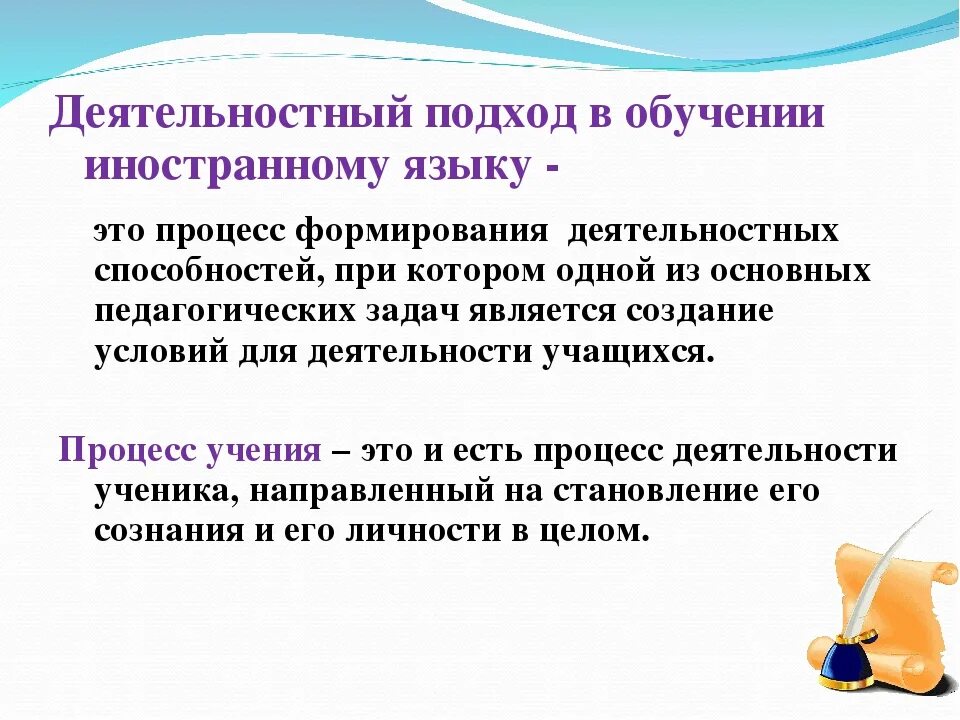 Деятельностный подход в обучении иностранному языку -

это процесс формирования деятельностных способностей, при котором одной из основных педагогических задач является создание условий для деятельности учащихся.

Процесс учения – это и есть процесс деятельности ученика, направленный на становление его сознания и его личности в целом.